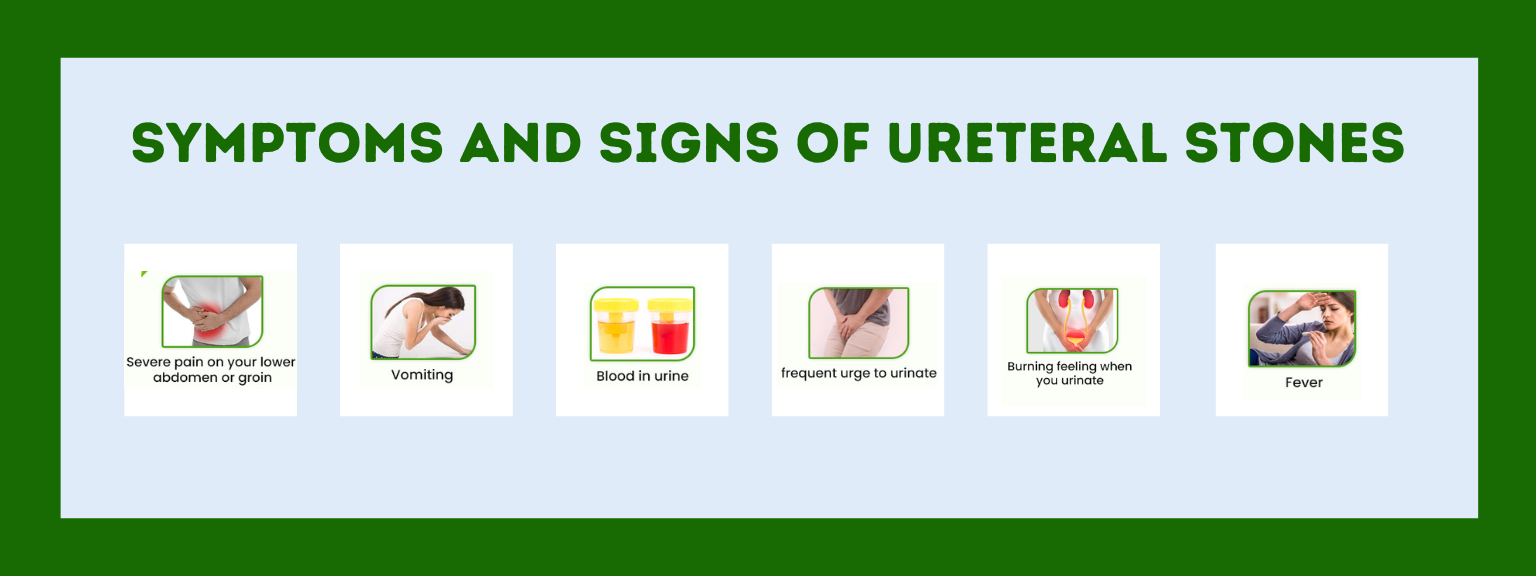 SYMPTOMS AND SIGNS OF URETERAL STONES

Severe pain on your lower abdomen or groin

Vomiting

Blood in urine

frequent urge to urinate

Burning feeling when you urinate

Fever